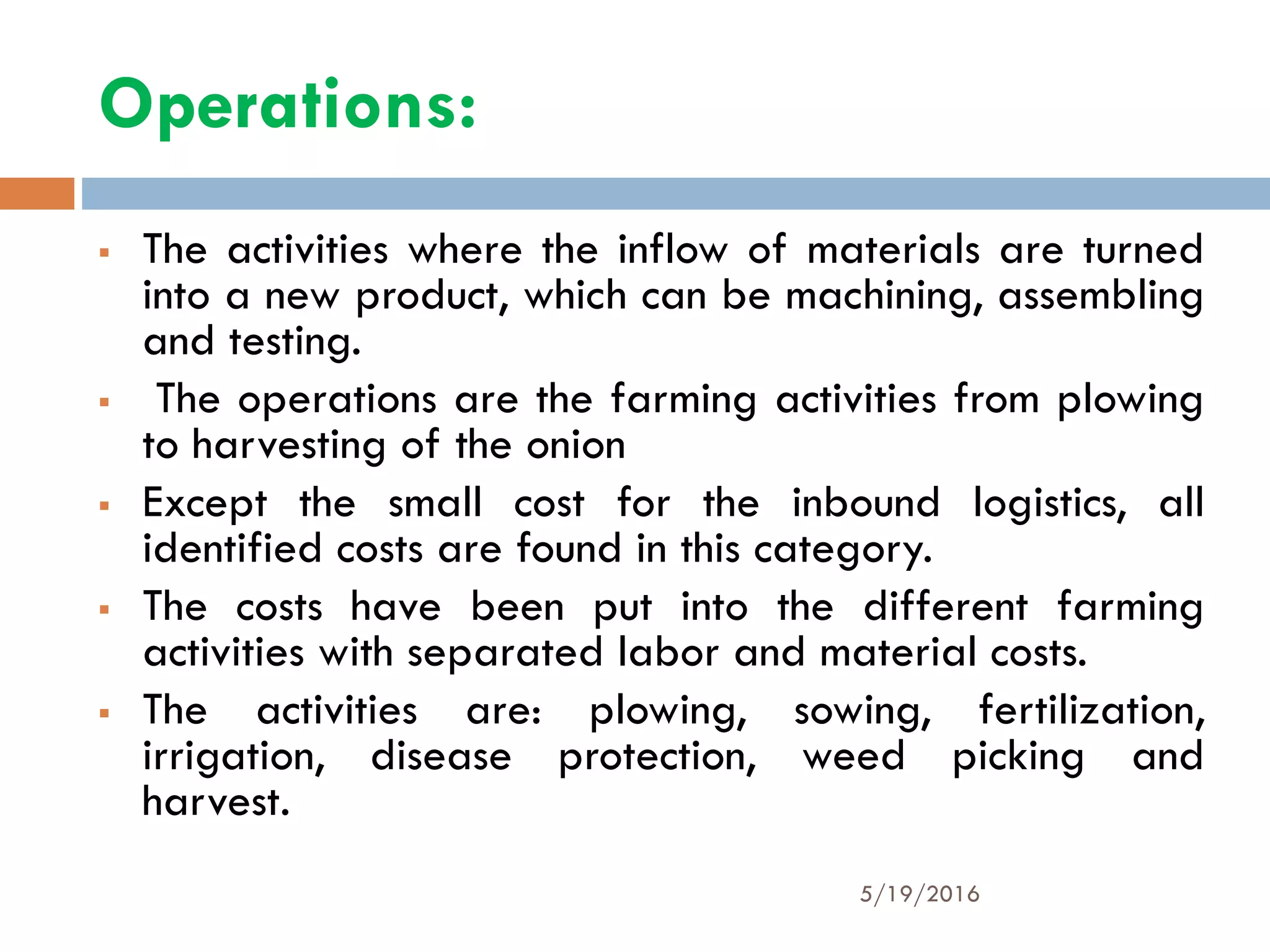 Operations:

▪ The activities where the inflow of materials are turned into a new product, which can be machining, assembling and testing.

▪ The operations are the farming activities from plowing to harvesting of the onion

▪ Except the small cost for the inbound logistics, all identified costs are found in this category.

▪ The costs have been put into the different farming activities with separated labor and material costs.

▪ The activities are: plowing, sowing, fertilization, irrigation, disease protection, weed picking and harvest.

5/19/2016